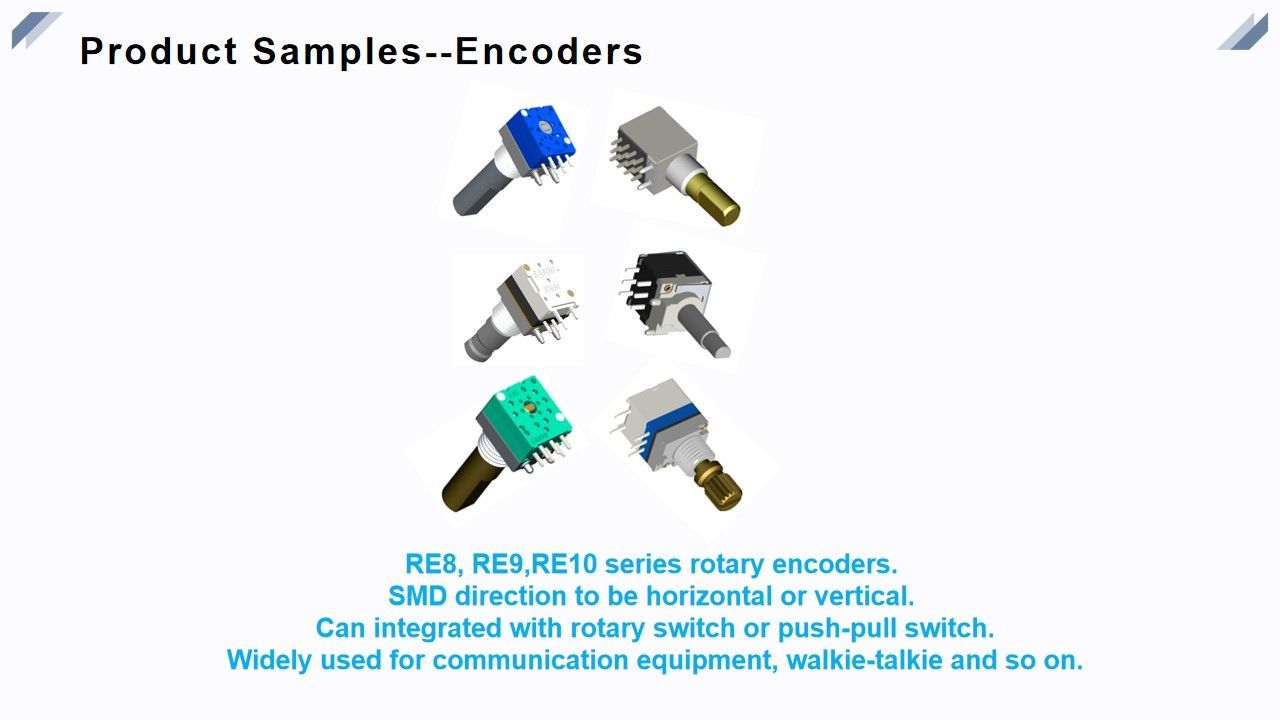 Product Samples--Encoders

RE8, RE9,RE10 series rotary encoders.
SMD direction to be horizontal or vertical.
Can integrated with rotary switch or push-pull switch.
Widely used for communication equipment, walkie-talkie and so on.